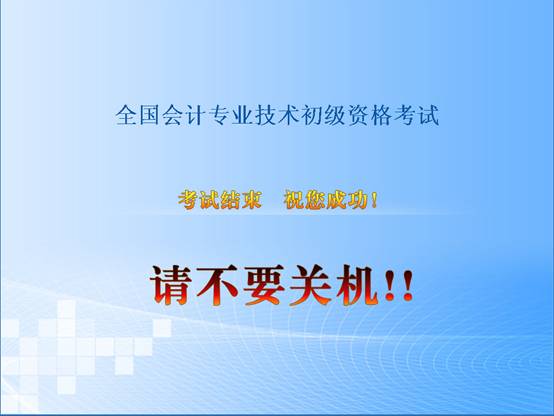 全国会计专业技术初级资格考试

考试结束　祝您成功！

请不要关机！！